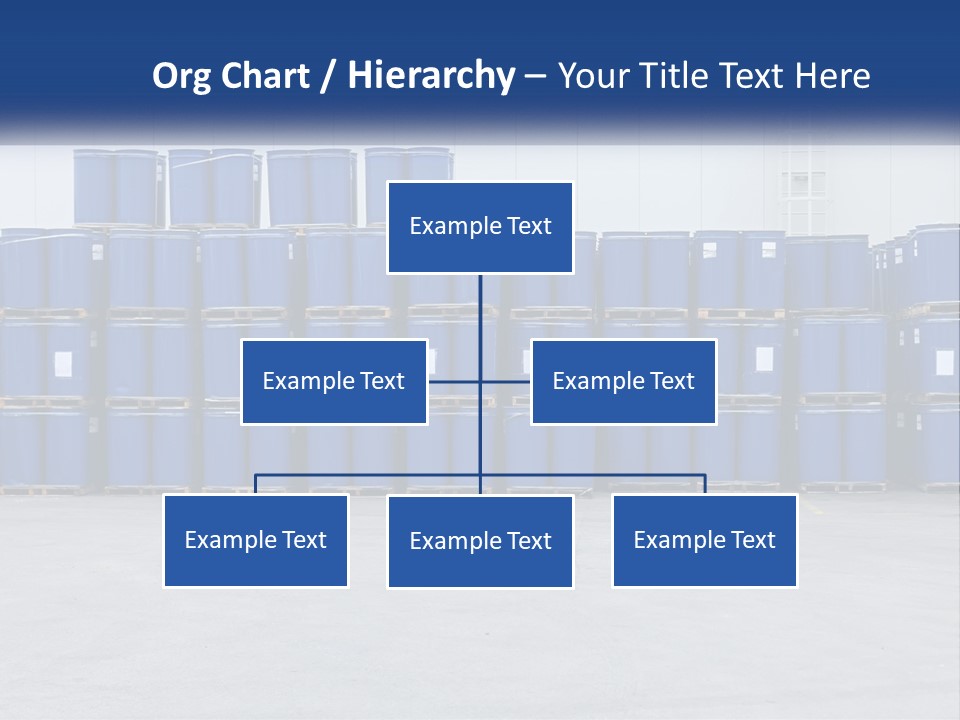 Org Chart / Hierarchy – Your Title Text Here

Example Text

Example Text

Example Text

Example Text

Example Text

Example Text